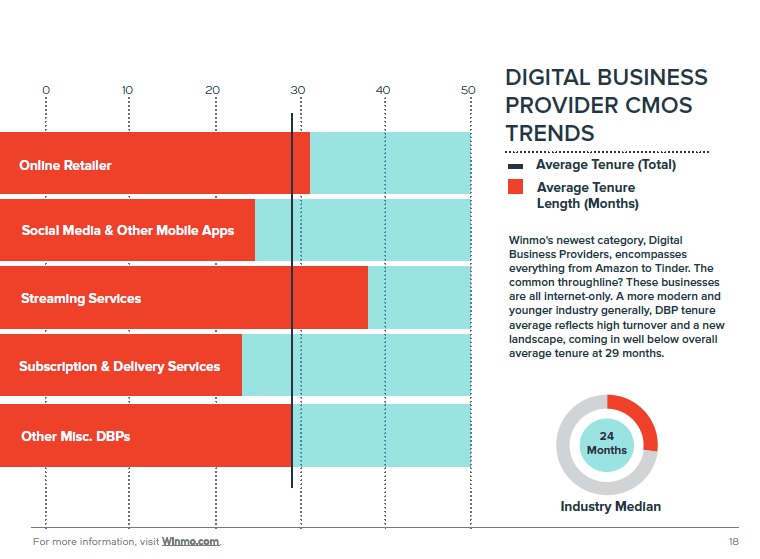 0 10 20 30 40 50

Online Retailer

Social Media & Other Mobile Apps

Streaming Services

Subscription & Delivery Services

Other Misc. DBPs

DIGITAL BUSINESS PROVIDER CMOS TRENDS

Average Tenure (Total)

Average Tenure Length (Months)

Winmo's newest category, Digital Business Providers, encompasses everything from Amazon to Tinder. The common throughline? These businesses are all internet-only. A more modern and younger industry generally, DBP tenure average reflects high turnover and a new landscape, coming in well below overall average tenure at 29 months.

24 Months

Industry Median

For more information, visit Winmo.com.

18